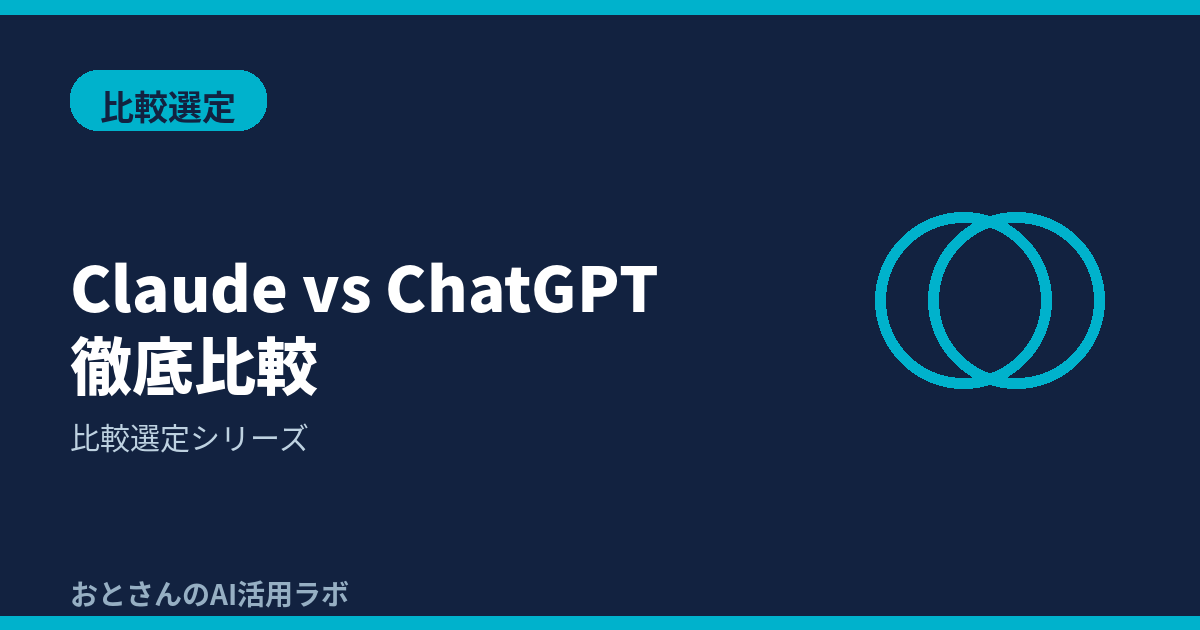 比較選定

Claude vs ChatGPT
徹底比較

比較選定シリーズ

おとさんのAI活用ラボ